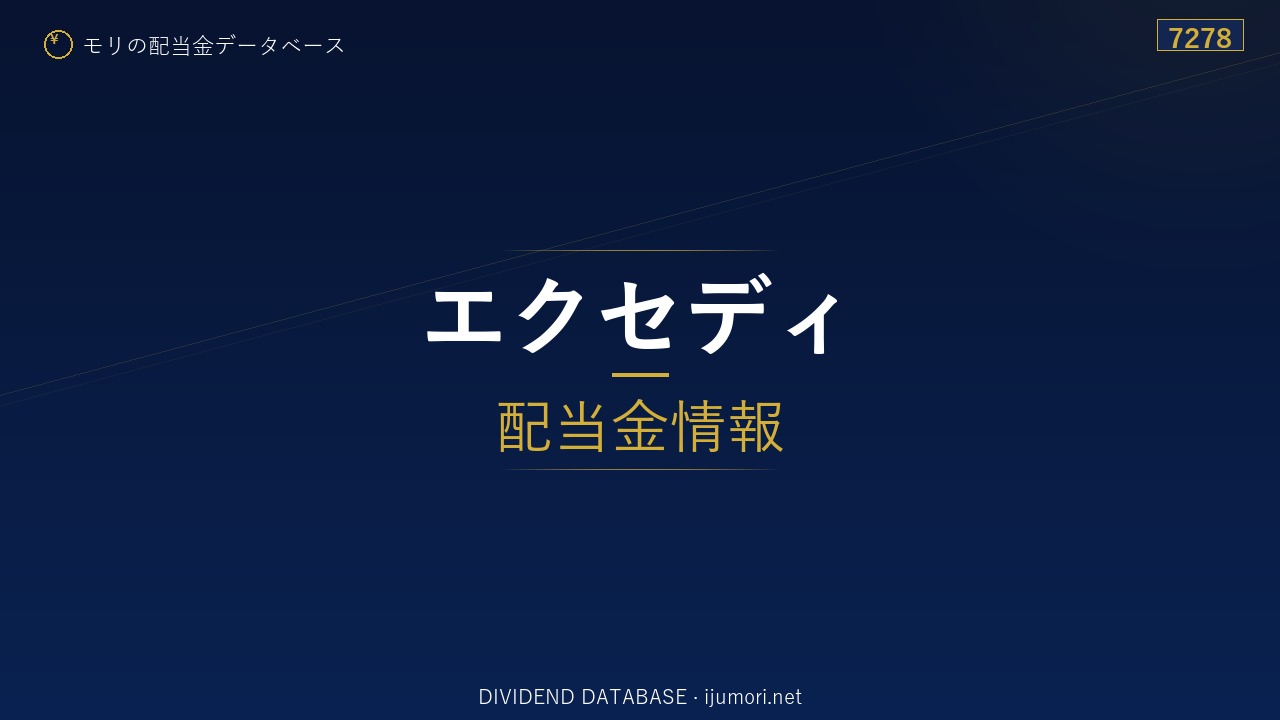 ¥ モリの配当金データベース

7278

エクセディ

配当金情報

DIVIDEND DATABASE · ijumori.net